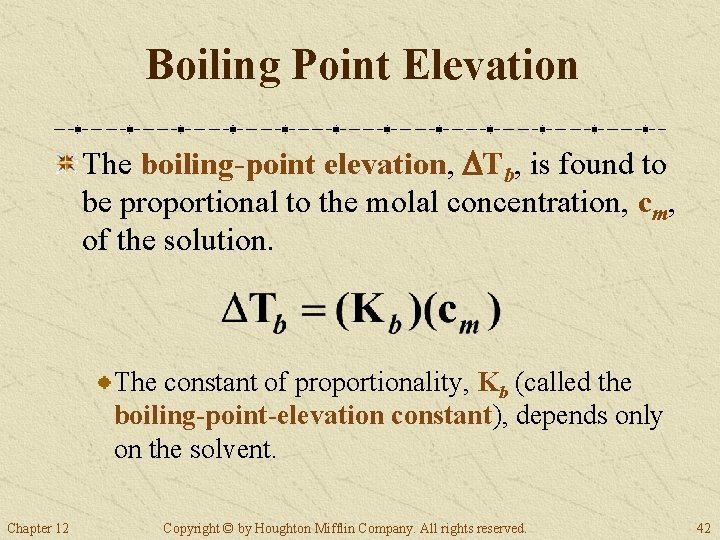 Boiling Point Elevation

The boiling-point elevation, $\Delta T_b$, is found to be proportional to the molal concentration, $c_m$, of the solution.

$\Delta T_b = (K_b)(c_m)$

The constant of proportionality, $K_b$ (called the boiling-point-elevation constant), depends only on the solvent.

Chapter 12 Copyright © by Houghton Mifflin Company. All rights reserved. 42